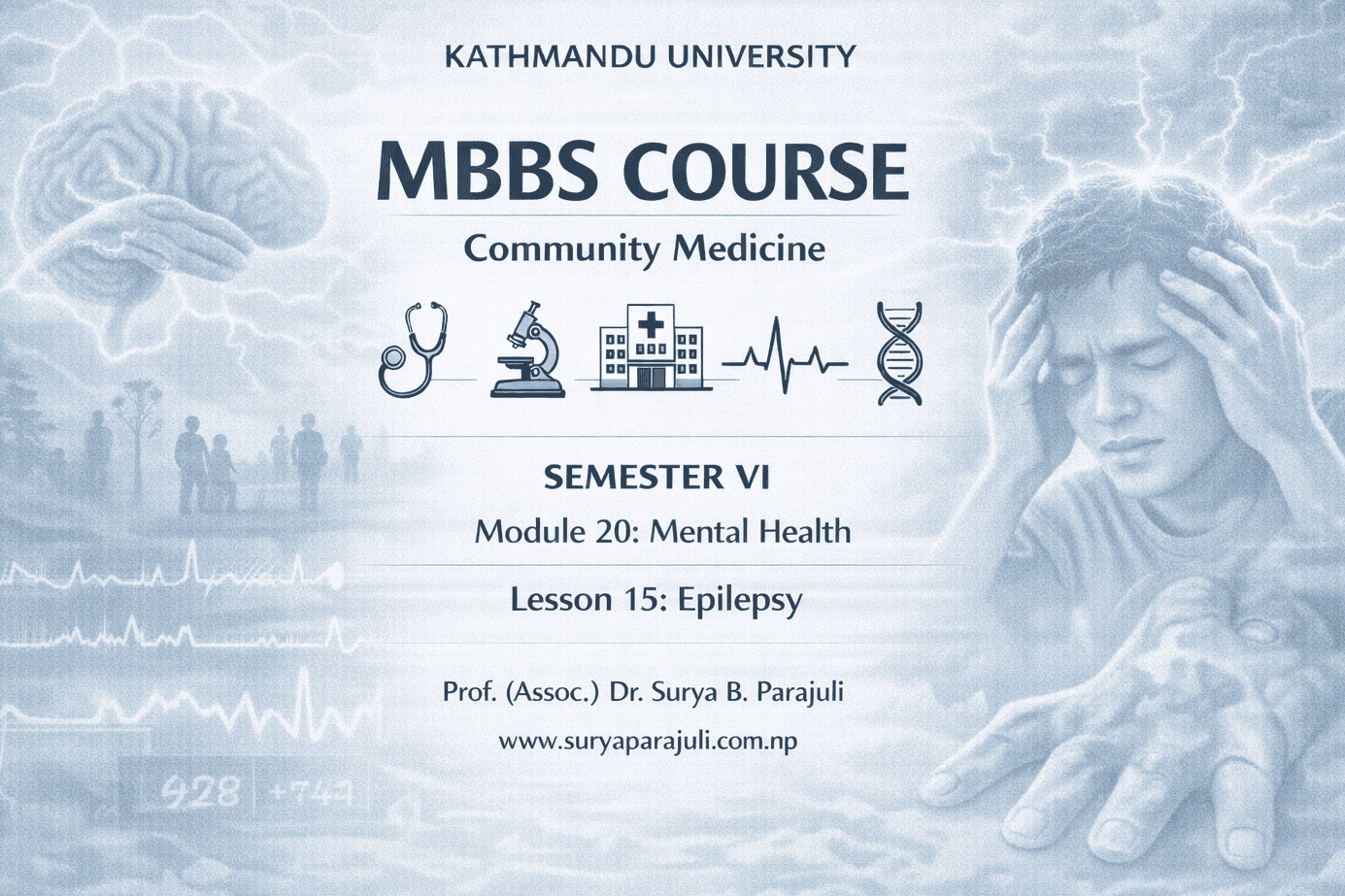 KATHMANDU UNIVERSITY

MBBS COURSE

Community Medicine

SEMESTER VI

Module 20: Mental Health

Lesson 15: Epilepsy

Prof. (Assoc.) Dr. Surya B. Parajuli

www.suryaparajuli.com.np

428 +747